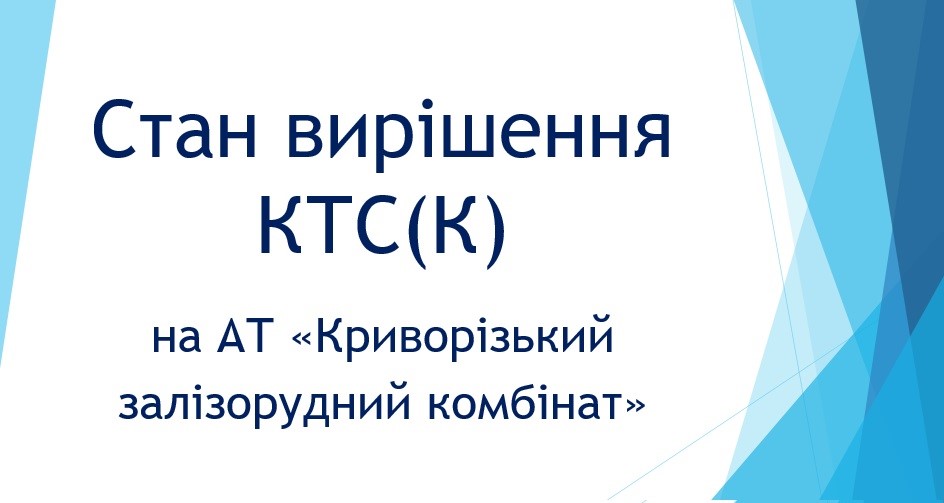 Стан вирішення КТС(К)

на АТ «Криворізький залізорудний комбінат»